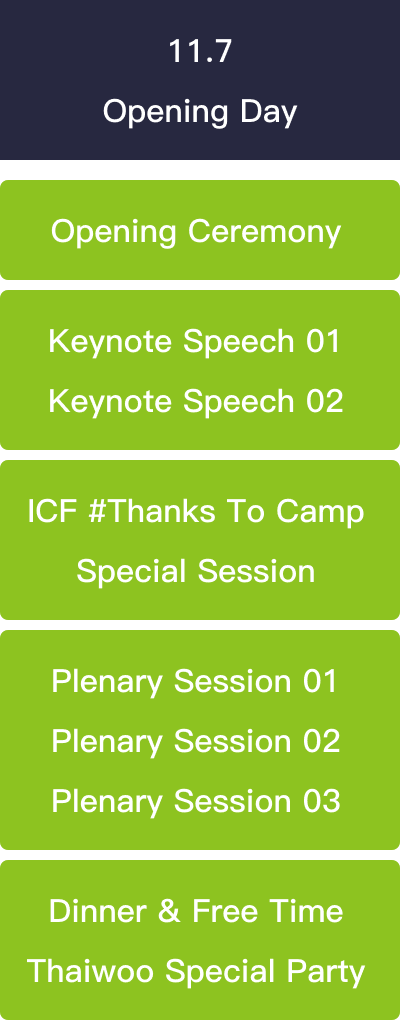 11.7
Opening Day

Opening Ceremony

Keynote Speech 01
Keynote Speech 02

ICF #Thanks To Camp
Special Session

Plenary Session 01
Plenary Session 02
Plenary Session 03

Dinner & Free Time
Thaiwoo Special Party